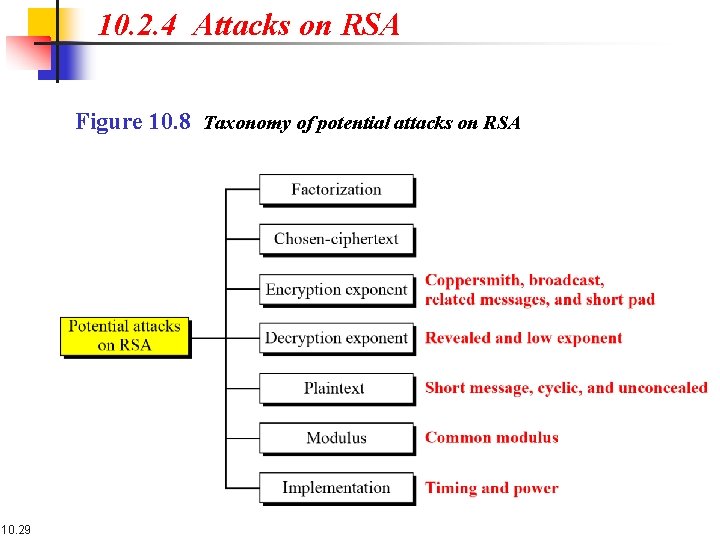 10.2.4 Attacks on RSA

Figure 10.8 Taxonomy of potential attacks on RSA

Potential attacks on RSA

Factorization

Chosen-ciphertext

Encryption exponent
Coppersmith, broadcast, related messages, and short pad

Decryption exponent
Revealed and low exponent

Plaintext
Short message, cyclic, and unconcealed

Modulus
Common modulus

Implementation
Timing and power

10.29